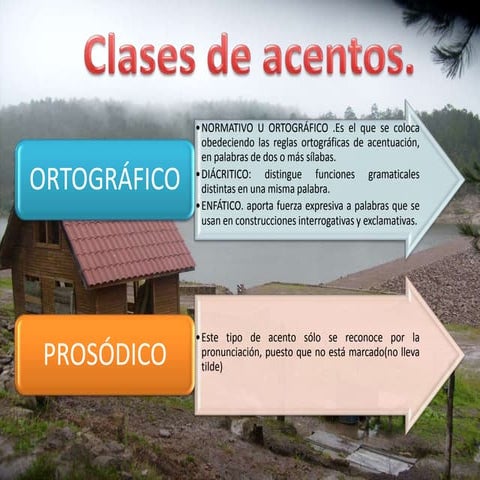 Clases de acentos.

ORTOGRÁFICO

• NORMATIVO U ORTOGRÁFICO .Es el que se coloca obedeciendo las reglas ortográficas de acentuación, en palabras de dos o más sílabas.
• DIÁCRITICO: distingue funciones gramaticales distintas en una misma palabra.
• ENFÁTICO. aporta fuerza expresiva a palabras que se usan en construcciones interrogativas y exclamativas.

PROSÓDICO

• Este tipo de acento sólo se reconoce por la pronunciación, puesto que no está marcado(no lleva tilde)